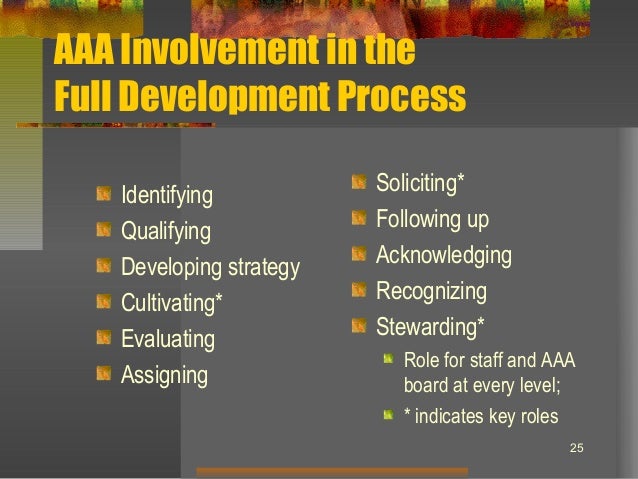 AAA Involvement in the Full Development Process

- Identifying
- Qualifying
- Developing strategy
- Cultivating*
- Evaluating
- Assigning

- Soliciting*
- Following up
- Acknowledging
- Recognizing
- Stewarding*
  - Role for staff and AAA board at every level;
  - * indicates key roles

25